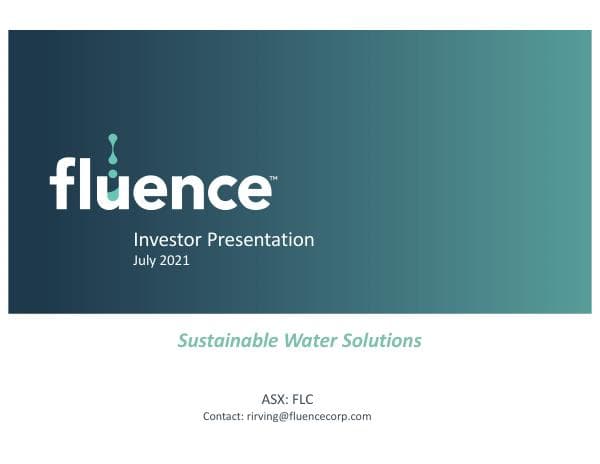 fluence™

Investor Presentation
July 2021

Sustainable Water Solutions

ASX: FLC
Contact: rirving@fluencecorp.com